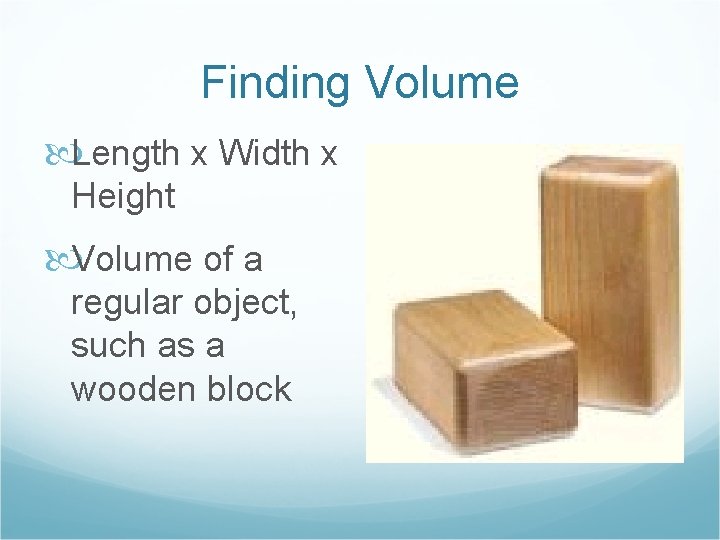 Finding Volume

Length x Width x Height

Volume of a regular object, such as a wooden block